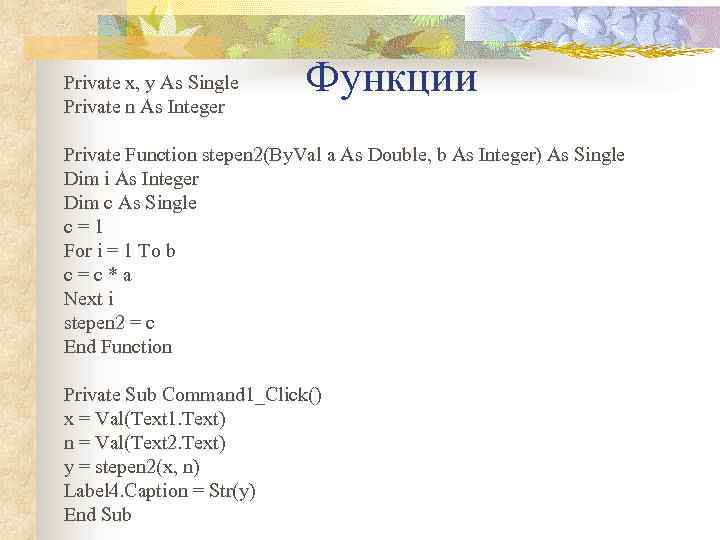 Функции

Private x, y As Single
Private n As Integer

Private Function stepen2(ByVal a As Double, b As Integer) As Single
Dim i As Integer
Dim c As Single
c = 1
For i = 1 To b
c = c * a
Next i
stepen2 = c
End Function

Private Sub Command1_Click()
x = Val(Text1.Text)
n = Val(Text2.Text)
y = stepen2(x, n)
Label4.Caption = Str(y)
End Sub